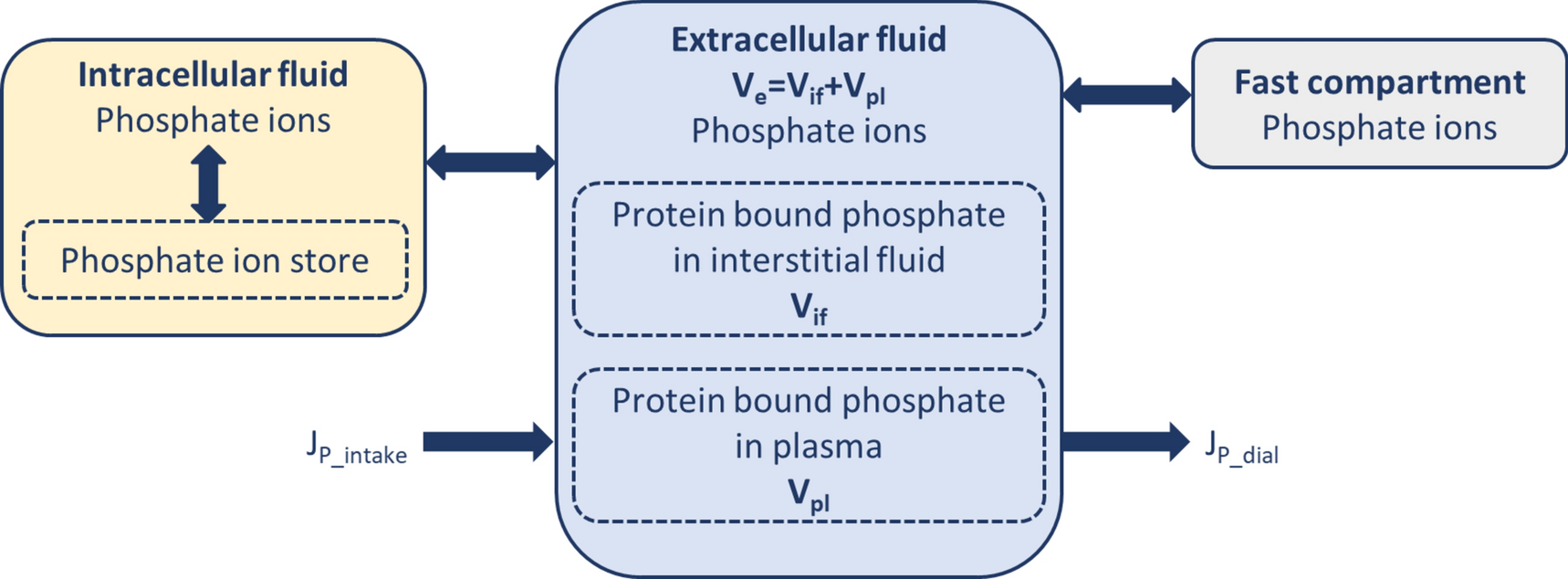 Intracellular fluid
Phosphate ions

Phosphate ion store

Extracellular fluid
$V_e=V_{if}+V_{pl}$
Phosphate ions

Protein bound phosphate in interstitial fluid
$V_{if}$

Protein bound phosphate in plasma
$V_{pl}$

Fast compartment
Phosphate ions

$J_{P\_intake}$

$J_{P\_dial}$